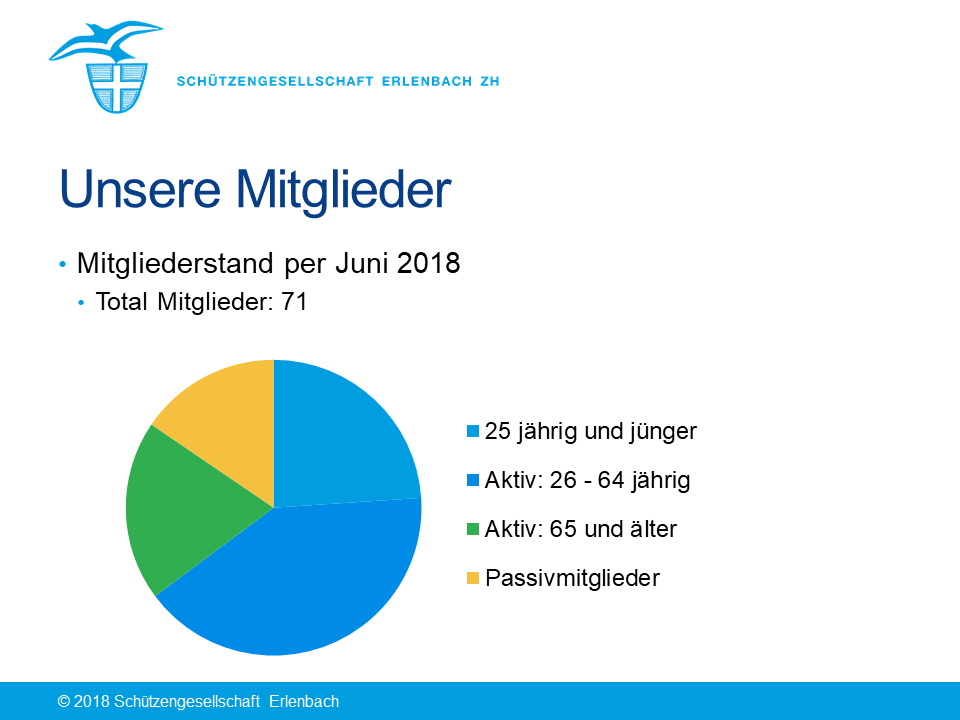 SCHÜTZENGESELLSCHAFT ERLENBACH ZH

Unsere Mitglieder

• Mitgliederstand per Juni 2018
  • Total Mitglieder: 71

25 jährig und jünger
Aktiv: 26 - 64 jährig
Aktiv: 65 und älter
Passivmitglieder

© 2018 Schützengesellschaft Erlenbach